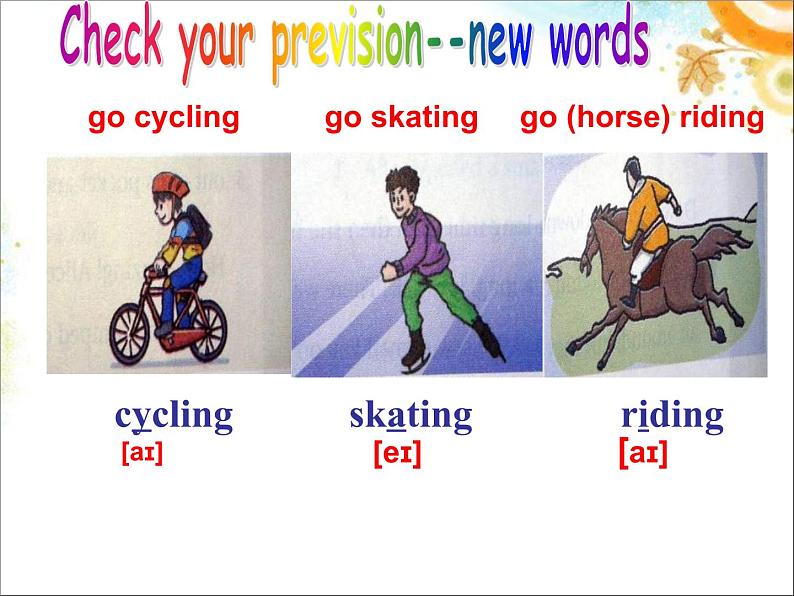 Check your prevision--new words

go cycling

go skating

go (horse) riding

cycling
[aɪ]

skating
[eɪ]

riding
[aɪ]